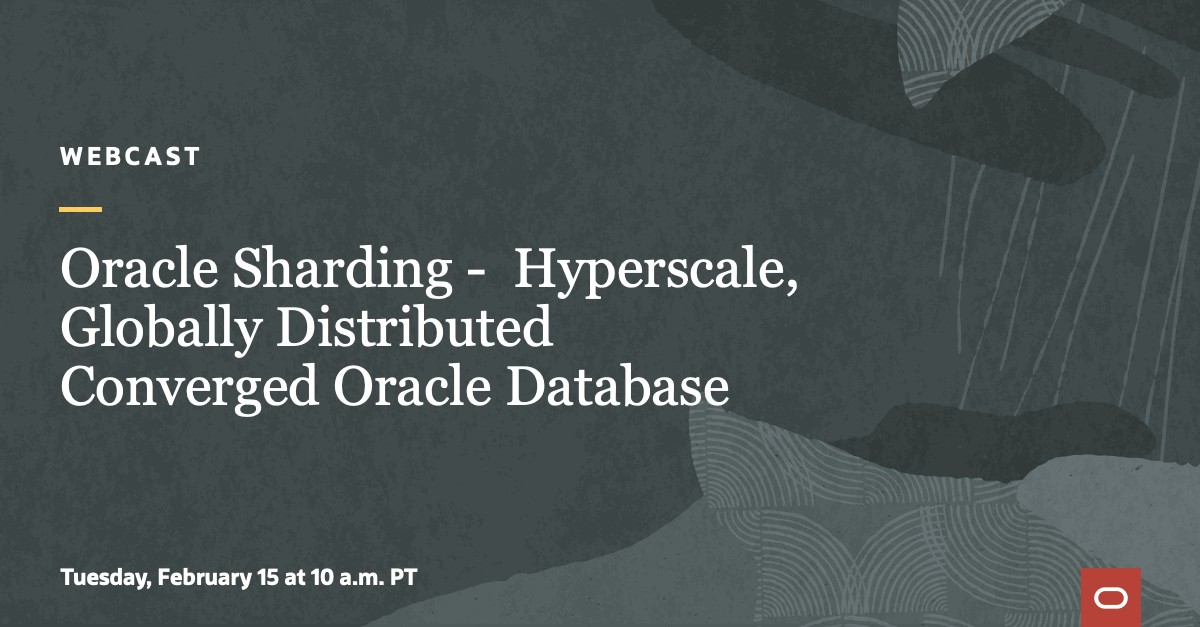 WEBCAST

Oracle Sharding - Hyperscale, Globally Distributed Converged Oracle Database

Tuesday, February 15 at 10 a.m. PT